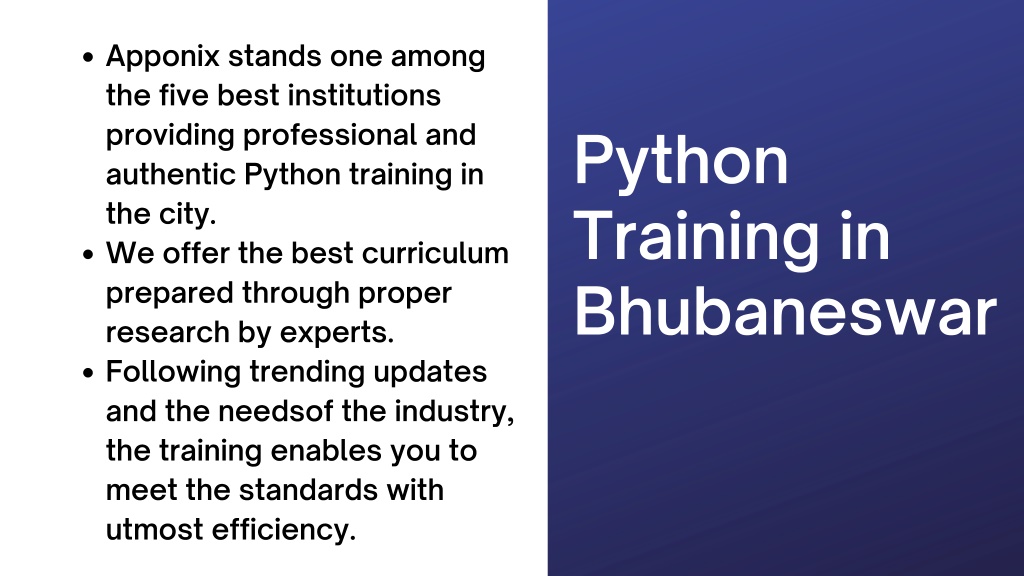 - Apponix stands one among the five best institutions providing professional and authentic Python training in the city.
- We offer the best curriculum prepared through proper research by experts.
- Following trending updates and the needsof the industry, the training enables you to meet the standards with utmost efficiency.

Python Training in Bhubaneswar